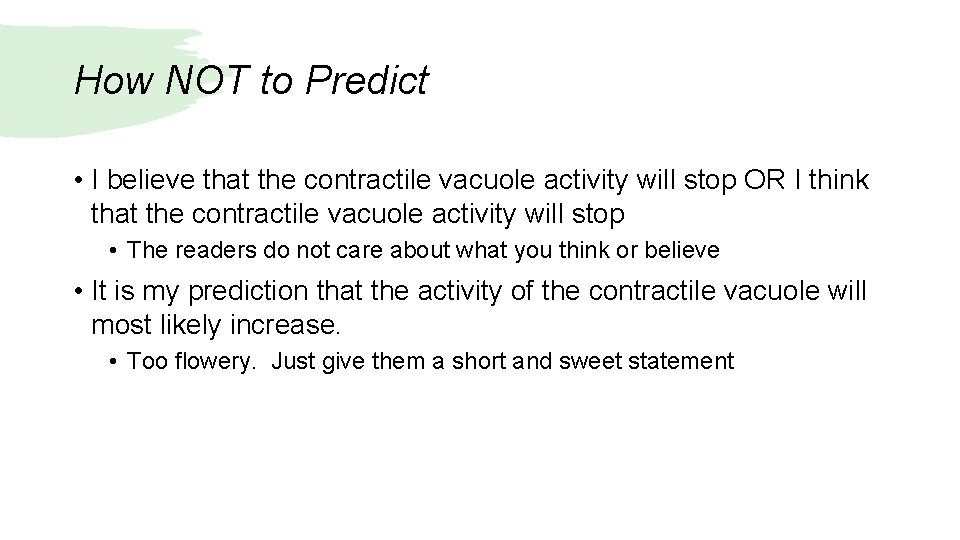 How NOT to Predict

• I believe that the contractile vacuole activity will stop OR I think that the contractile vacuole activity will stop

• The readers do not care about what you think or believe

• It is my prediction that the activity of the contractile vacuole will most likely increase.

• Too flowery.  Just give them a short and sweet statement